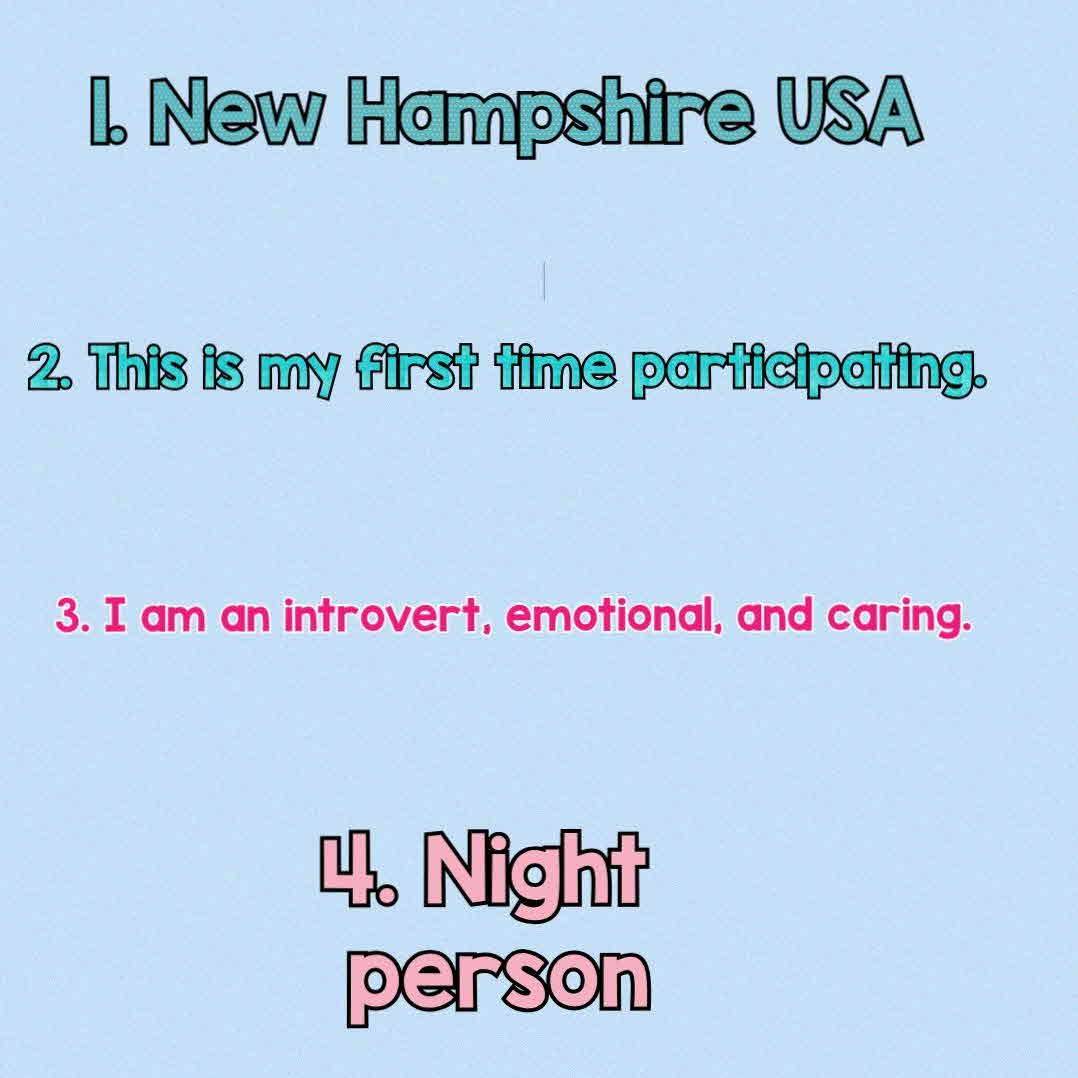 1. New Hampshire USA

2. This is my first time participating.

3. I am an introvert, emotional, and caring.

4. Night person